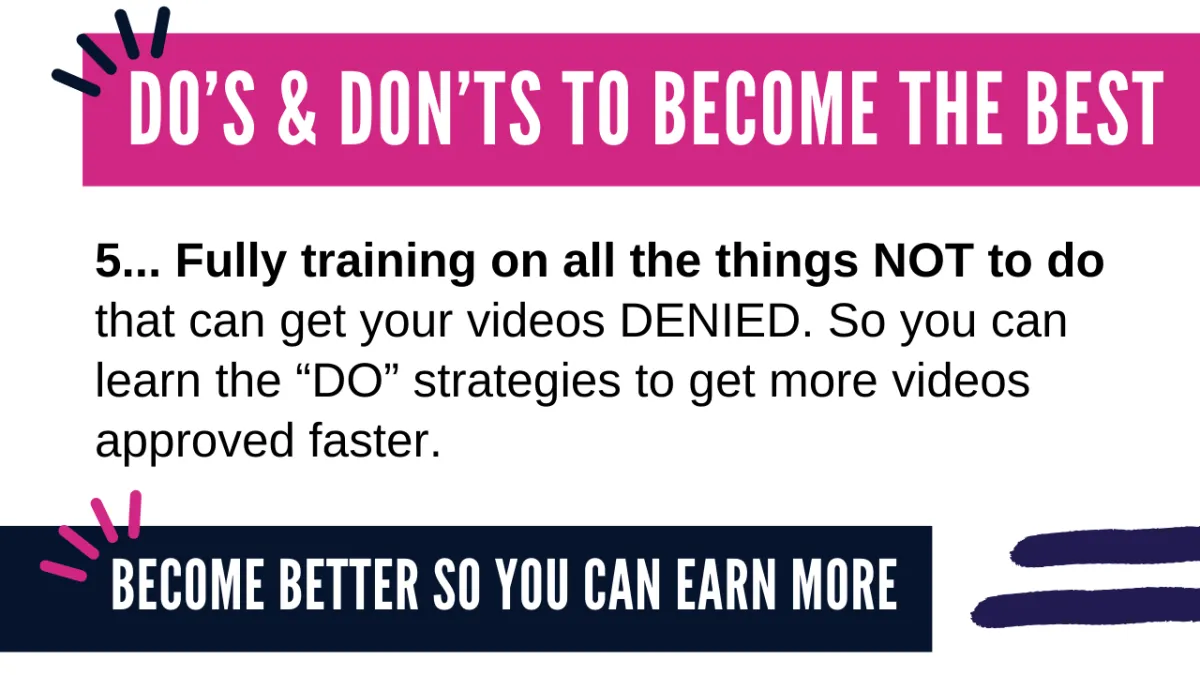 DO'S & DON'TS TO BECOME THE BEST

5... Fully training on all the things NOT to do that can get your videos DENIED. So you can learn the "DO" strategies to get more videos approved faster.

BECOME BETTER SO YOU CAN EARN MORE